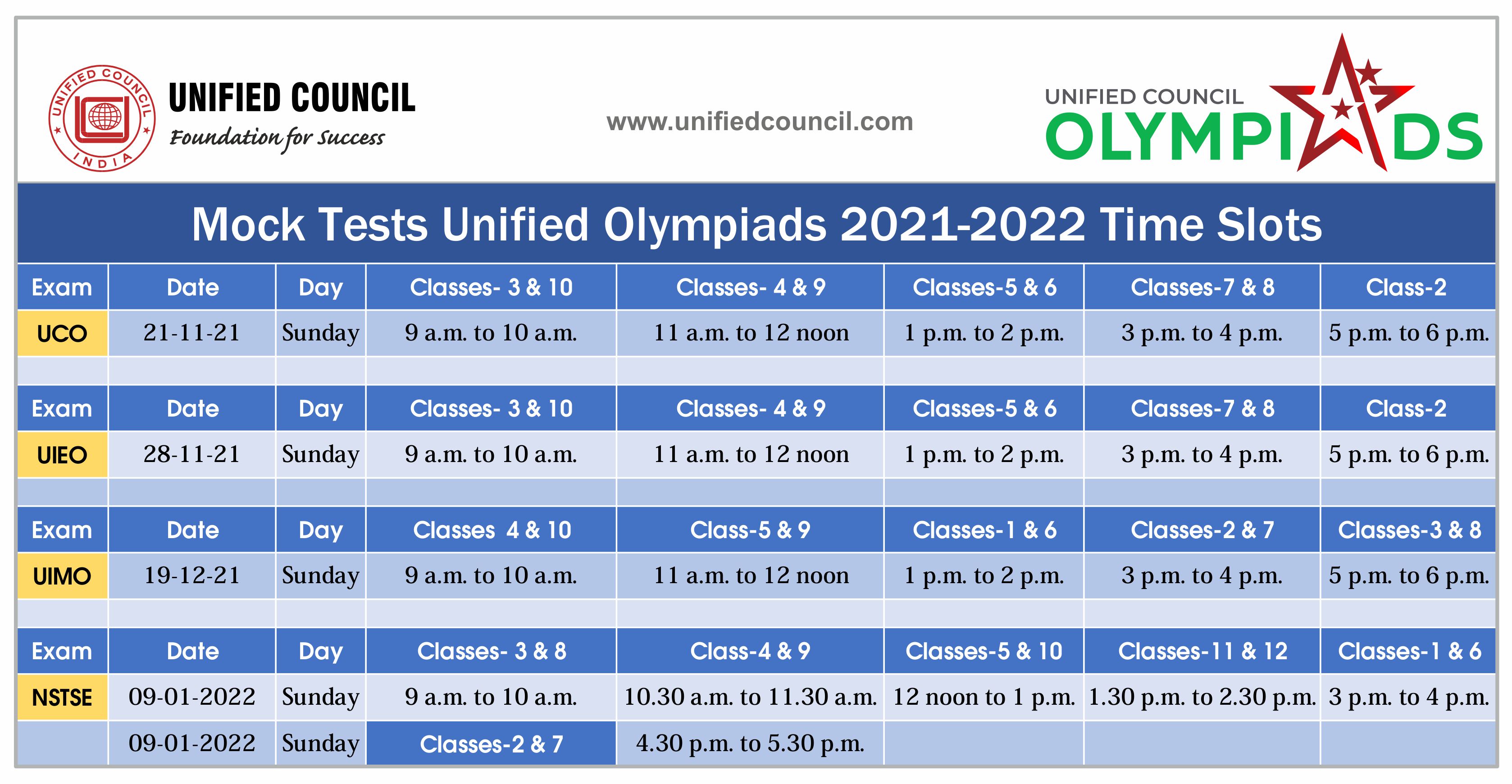 UNIFIED COUNCIL INDIA

UNIFIED COUNCIL
Foundation for Success

www.unifiedcouncil.com

UNIFIED COUNCIL
OLYMPIADS

Mock Tests Unified Olympiads 2021-2022 Time Slots

| Exam | Date | Day | Classes- 3 & 10 | Classes- 4 & 9 | Classes-5 & 6 | Classes-7 & 8 | Class-2 |
|---|---|---|---|---|---|---|---|
| UCO | 21-11-21 | Sunday | 9 a.m. to 10 a.m. | 11 a.m. to 12 noon | 1 p.m. to 2 p.m. | 3 p.m. to 4 p.m. | 5 p.m. to 6 p.m. |
| | | | | | | | |
| Exam | Date | Day | Classes- 3 & 10 | Classes- 4 & 9 | Classes-5 & 6 | Classes-7 & 8 | Class-2 |
| UIEO | 28-11-21 | Sunday | 9 a.m. to 10 a.m. | 11 a.m. to 12 noon | 1 p.m. to 2 p.m. | 3 p.m. to 4 p.m. | 5 p.m. to 6 p.m. |
| | | | | | | | |
| Exam | Date | Day | Classes 4 & 10 | Class-5 & 9 | Classes-1 & 6 | Classes-2 & 7 | Classes-3 & 8 |
| UIMO | 19-12-21 | Sunday | 9 a.m. to 10 a.m. | 11 a.m. to 12 noon | 1 p.m. to 2 p.m. | 3 p.m. to 4 p.m. | 5 p.m. to 6 p.m. |
| | | | | | | | |
| Exam | Date | Day | Classes- 3 & 8 | Class-4 & 9 | Classes-5 & 10 | Classes-11 & 12 | Classes-1 & 6 |
| NSTSE | 09-01-2022 | Sunday | 9 a.m. to 10 a.m. | 10.30 a.m. to 11.30 a.m. | 12 noon to 1 p.m. | 1.30 p.m. to 2.30 p.m. | 3 p.m. to 4 p.m. |
| | 09-01-2022 | Sunday | Classes-2 & 7 | 4.30 p.m. to 5.30 p.m. | | | |